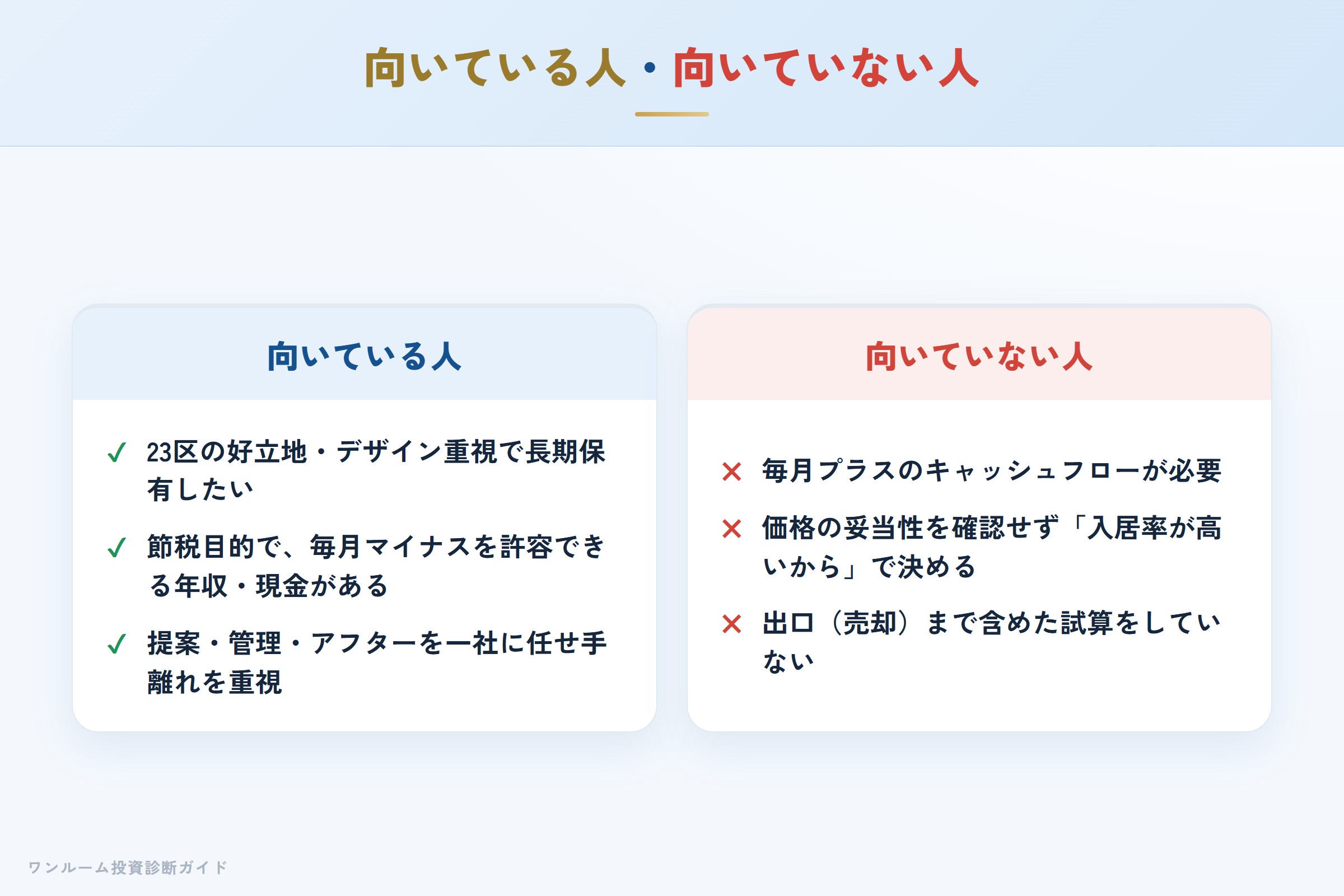 向いている人・向いていない人

向いている人

✓ 23区の好立地・デザイン重視で長期保有したい

✓ 節税目的で、毎月マイナスを許容できる年収・現金がある

✓ 提案・管理・アフターを一社に任せ手離れを重視

向いていない人

✕ 毎月プラスのキャッシュフローが必要

✕ 価格の妥当性を確認せず「入居率が高いから」で決める

✕ 出口（売却）まで含めた試算をしていない

ワンルーム投資診断ガイド